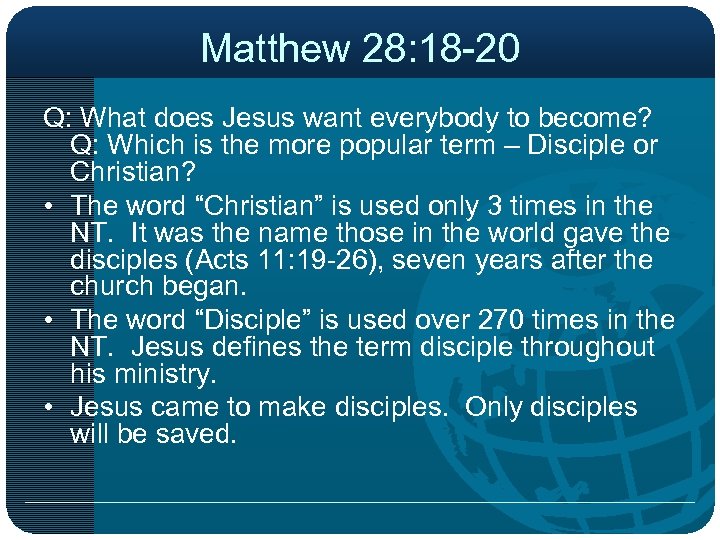 Matthew 28:18-20

Q: What does Jesus want everybody to become? Q: Which is the more popular term – Disciple or Christian?

• The word “Christian” is used only 3 times in the NT. It was the name those in the world gave the disciples (Acts 11:19-26), seven years after the church began.

• The word “Disciple” is used over 270 times in the NT. Jesus defines the term disciple throughout his ministry.

• Jesus came to make disciples. Only disciples will be saved.